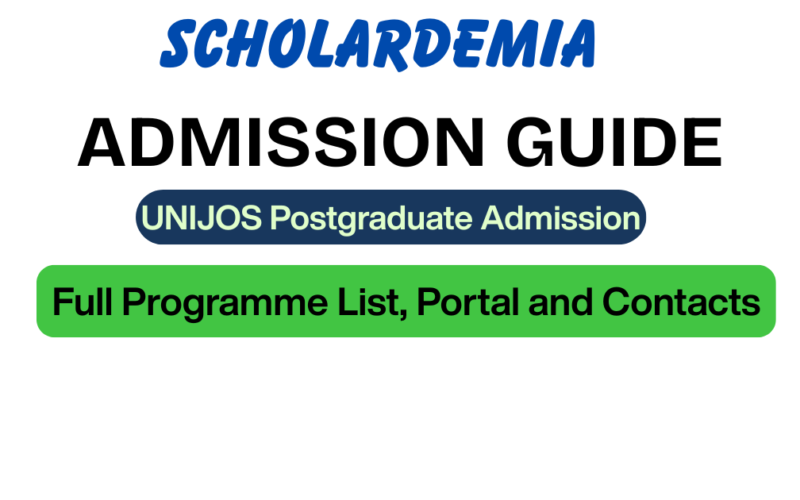 SCHOLARDEMIA

ADMISSION GUIDE

UNIJOS Postgraduate Admission

Full Programme List, Portal and Contacts